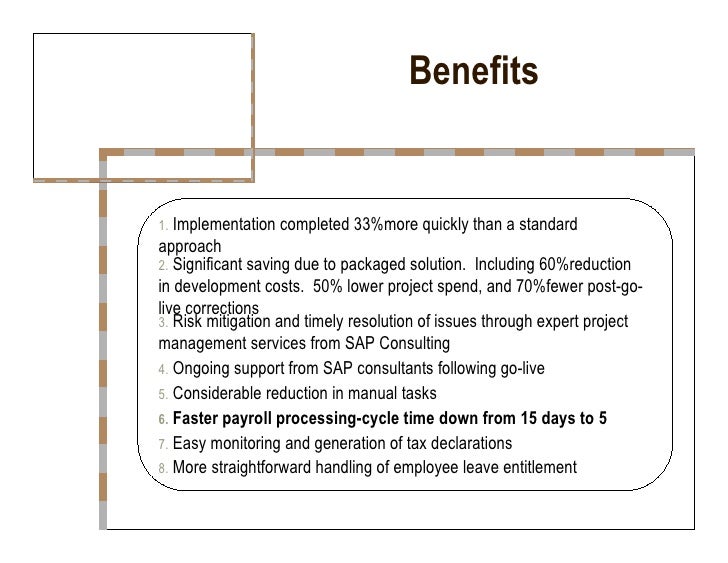 Benefits

1. Implementation completed 33%more quickly than a standard approach

2. Significant saving due to packaged solution. Including 60%reduction in development costs. 50% lower project spend, and 70%fewer post-go-live corrections

3. Risk mitigation and timely resolution of issues through expert project management services from SAP Consulting

4. Ongoing support from SAP consultants following go-live

5. Considerable reduction in manual tasks

6. Faster payroll processing-cycle time down from 15 days to 5

7. Easy monitoring and generation of tax declarations

8. More straightforward handling of employee leave entitlement